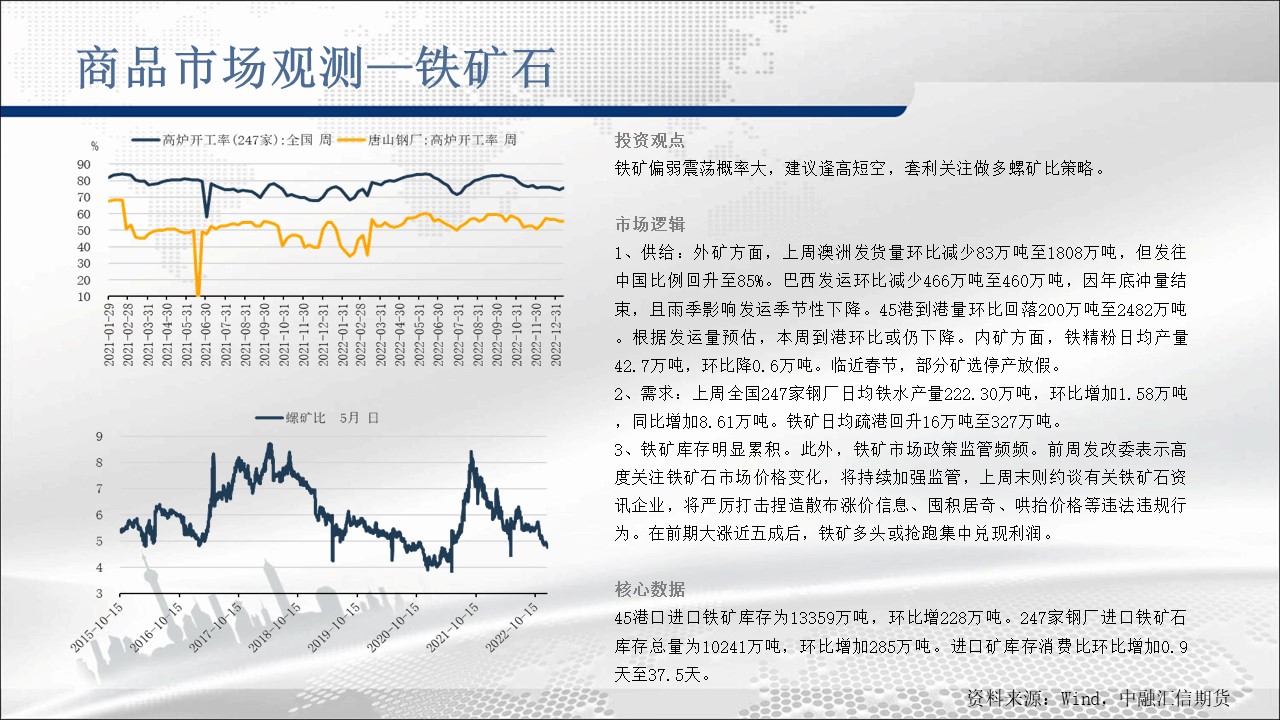 商品市场观测—铁矿石

%

高炉开工率(247家):全国 周　唐山钢厂:高炉开工率 周

90
80
70
60
50
40
30
20
10

2021-01-29
2021-02-28
2021-03-31
2021-04-30
2021-05-31
2021-06-30
2021-07-31
2021-08-31
2021-09-30
2021-10-31
2021-11-30
2021-12-31
2022-01-31
2022-02-28
2022-03-31
2022-04-30
2022-05-31
2022-06-30
2022-07-31
2022-08-31
2022-09-30
2022-10-31
2022-11-30
2022-12-31

螺矿比　5月 日

9
8
7
6
5
4
3

2015-10-15
2016-10-15
2017-10-15
2018-10-15
2019-10-15
2020-10-15
2021-10-15
2022-10-15

投资观点
铁矿偏弱震荡概率大，建议逢高短空，套利关注做多螺矿比策略。

市场逻辑
1、供给：外矿方面，上周澳洲发货量环比减少83万吨至1808万吨，但发往中国比例回升至85%。巴西发运环比减少466万吨至460万吨，因年底冲量结束，且雨季影响发运季节性下降。45港到港量环比回落200万吨至2482万吨。根据发运量预估，本周到港环比或仍下降。内矿方面，铁精粉日均产量42.7万吨，环比降0.6万吨。临近春节，部分矿选停产放假。
2、需求：上周全国247家钢厂日均铁水产量222.30万吨，环比增加1.58万吨，同比增加8.61万吨。铁矿日均疏港回升16万吨至327万吨。
3、铁矿库存明显累积。此外，铁矿市场政策监管频频。前周发改委表示高度关注铁矿石市场价格变化，将持续加强监管，上周末则约谈有关铁矿石资讯企业，将严厉打击捏造散布涨价信息、囤积居奇、哄抬价格等违法违规行为。在前期大涨近五成后，铁矿多头或抢跑集中兑现利润。

核心数据
45港口进口铁矿库存为13359万吨，环比增228万吨。247家钢厂进口铁矿石库存总量为10241万吨，环比增加285万吨。进口矿库存消费比环比增加0.9天至37.5天。

资料来源：Wind，中融汇信期货